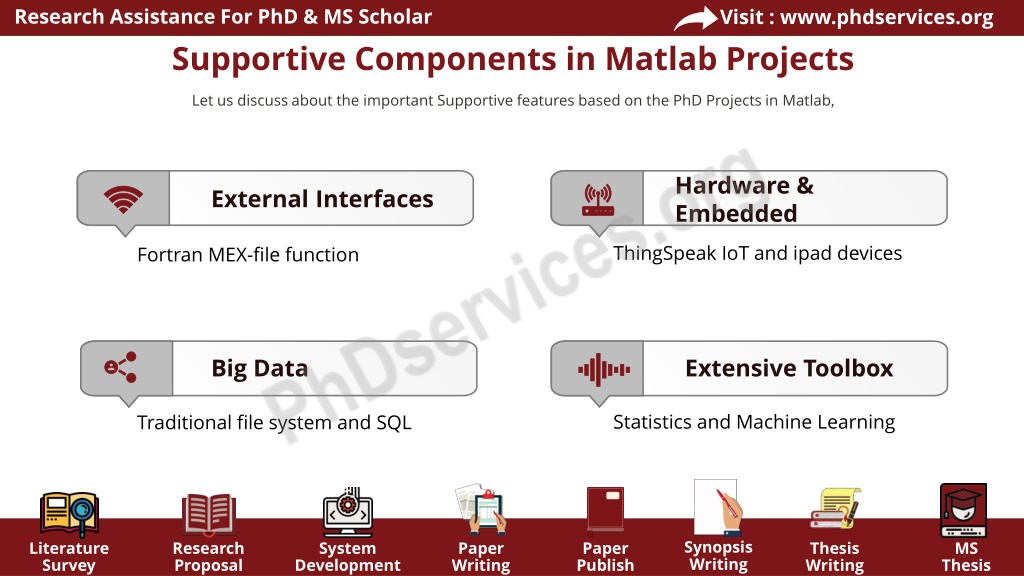 Research Assistance For PhD & MS Scholar

Visit : www.phdservices.org

Supportive Components in Matlab Projects

Let us discuss about the important Supportive features based on the PhD Projects in Matlab,

External Interfaces

Fortran MEX-file function

Hardware & Embedded

ThingSpeak IoT and ipad devices

Big Data

Traditional file system and SQL

Extensive Toolbox

Statistics and Machine Learning

PhDservices.org

Literature Survey

Research Proposal

System Development

Paper Writing

Paper Publish

Synopsis Writing

Thesis Writing

MS Thesis